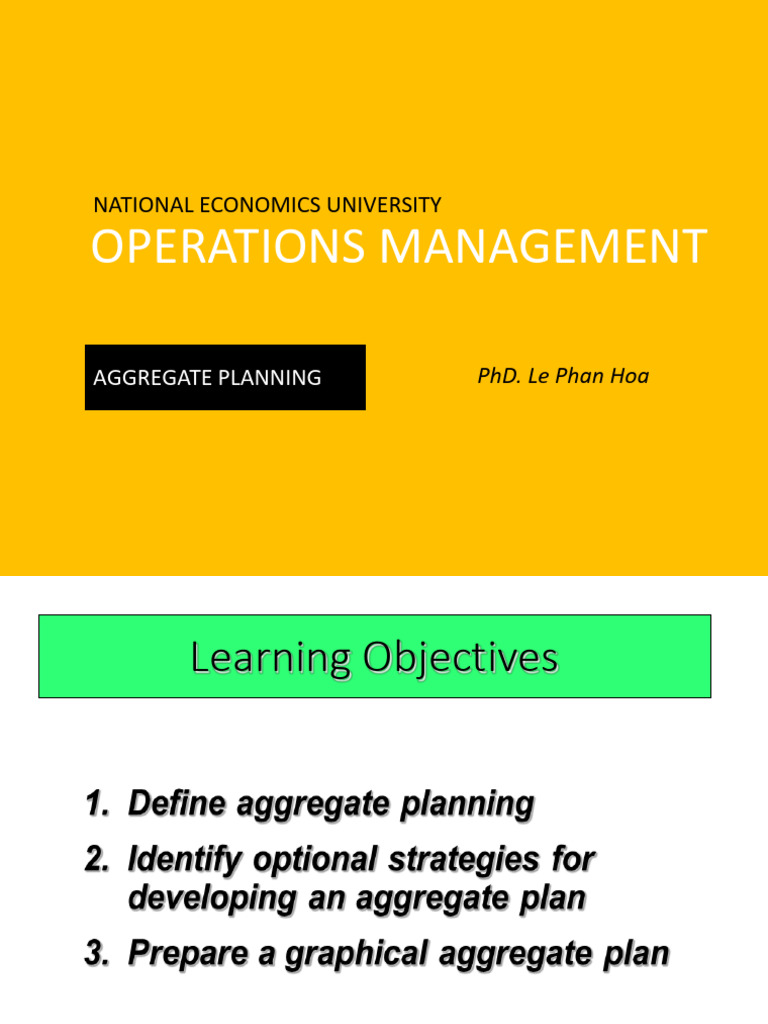 NATIONAL ECONOMICS UNIVERSITY
OPERATIONS MANAGEMENT

AGGREGATE PLANNING

PhD. Le Phan Hoa

Learning Objectives

1. Define aggregate planning
2. Identify optional strategies for developing an aggregate plan
3. Prepare a graphical aggregate plan